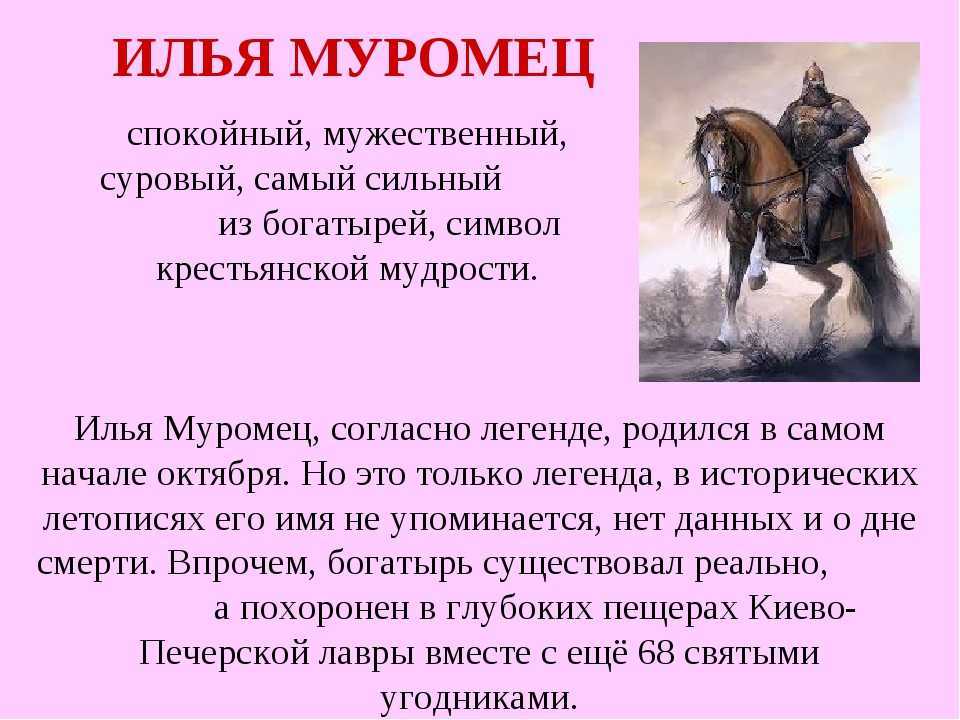 ИЛЬЯ МУРОМЕЦ

спокойный, мужественный, суровый, самый сильный из богатырей, символ крестьянской мудрости.

Илья Муромец, согласно легенде, родился в самом начале октября. Но это только легенда, в исторических летописях его имя не упоминается, нет данных и о дне смерти. Впрочем, богатырь существовал реально, а похоронен в глубоких пещерах Киево-Печерской лавры вместе с ещё 68 святыми угодниками.